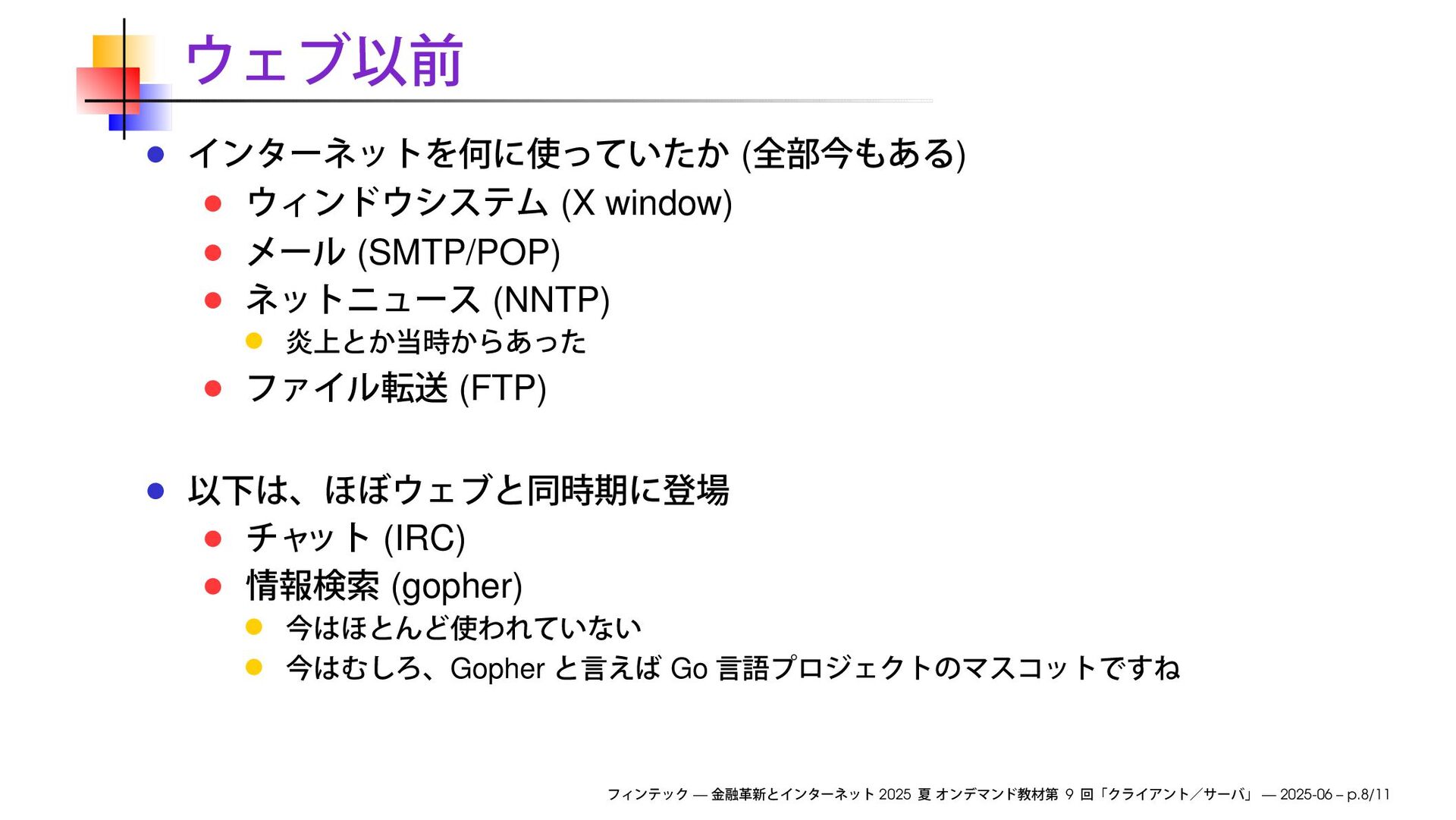 ウェブ以前

インターネットを何に使っていたか (全部今もある)

ウィンドウシステム (X window)

メール (SMTP/POP)

ネットニュース (NNTP)

炎上とか当時からあった

ファイル転送 (FTP)

以下は、ほぼウェブと同時期に登場

チャット (IRC)

情報検索 (gopher)

今はほとんど使われていない

今はむしろ、Gopher と言えば Go 言語プロジェクトのマスコットですね

フィンテック — 金融革新とインターネット 2025 夏 オンデマンド教材第 9 回「クライアント／サーバ」 — 2025-06 – p.8/11